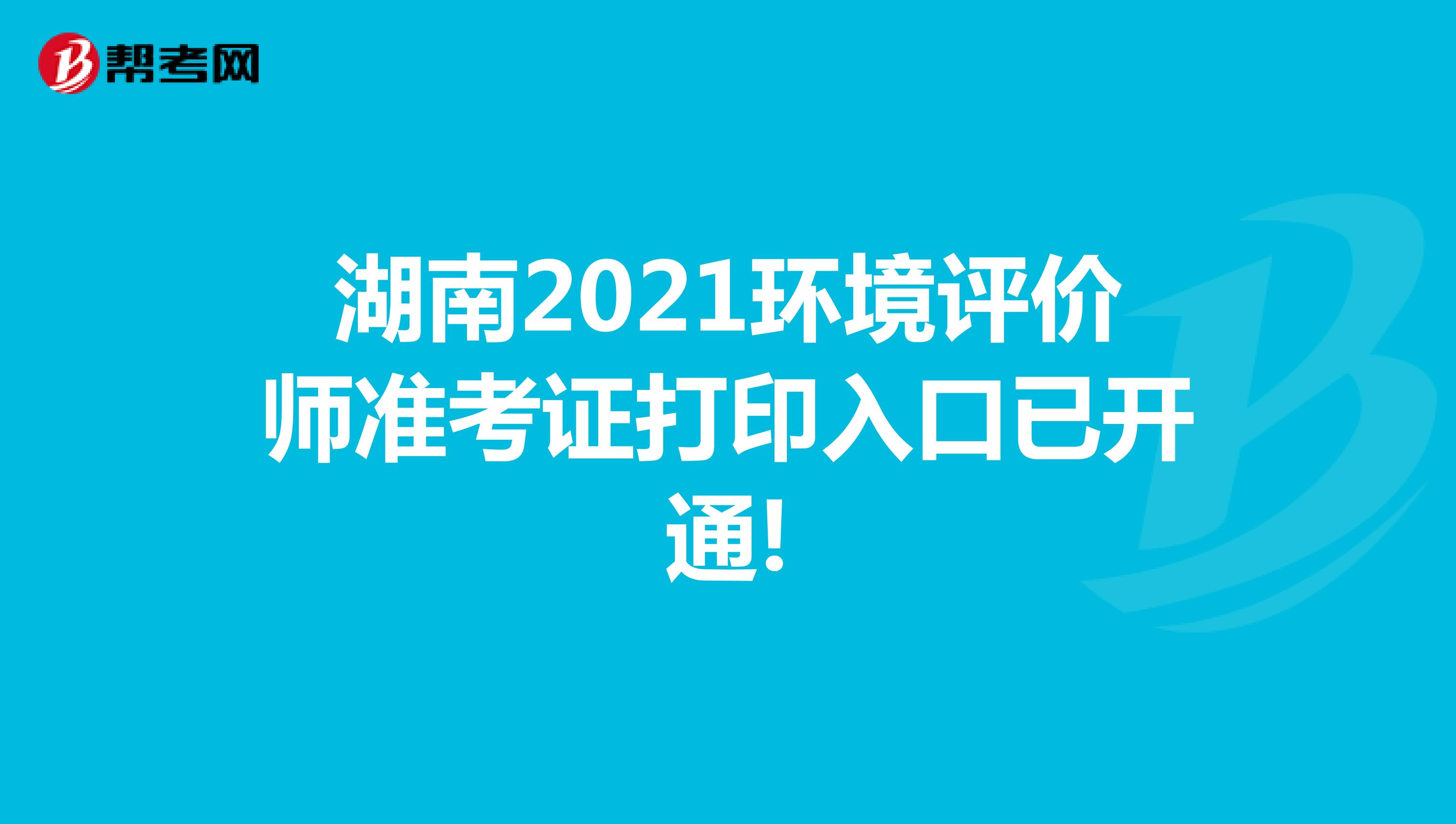 帮考网

湖南2021环境评价师准考证打印入口已开通!